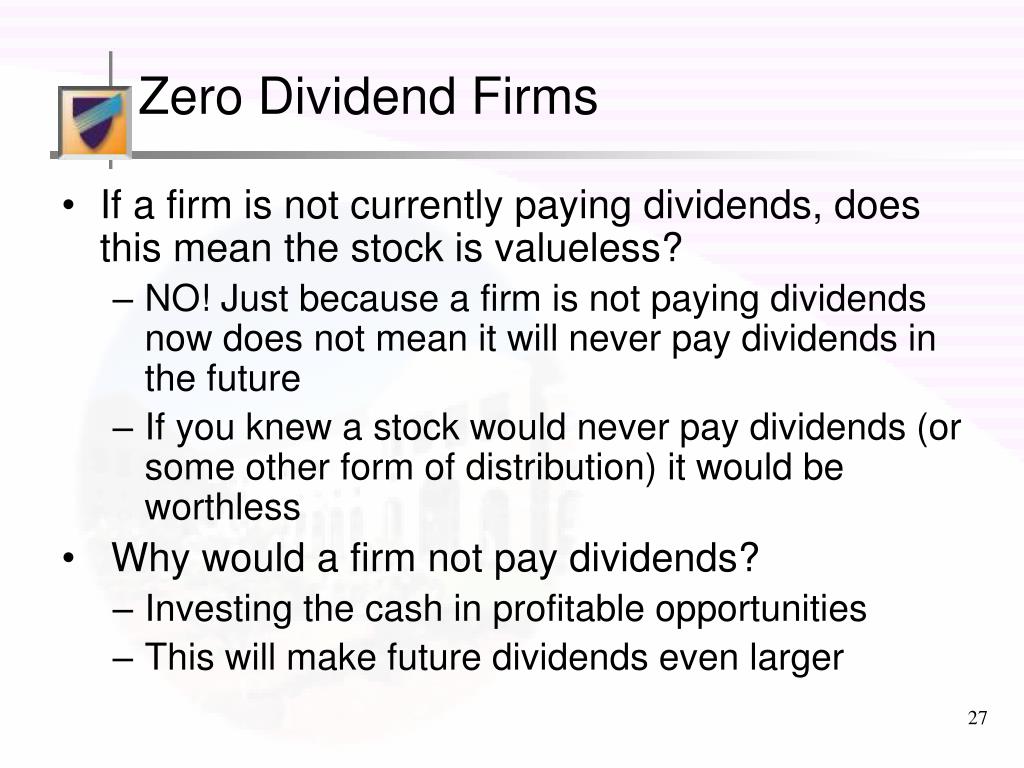 Zero Dividend Firms

• If a firm is not currently paying dividends, does this mean the stock is valueless?
– NO! Just because a firm is not paying dividends now does not mean it will never pay dividends in the future
– If you knew a stock would never pay dividends (or some other form of distribution) it would be worthless
• Why would a firm not pay dividends?
– Investing the cash in profitable opportunities
– This will make future dividends even larger

27